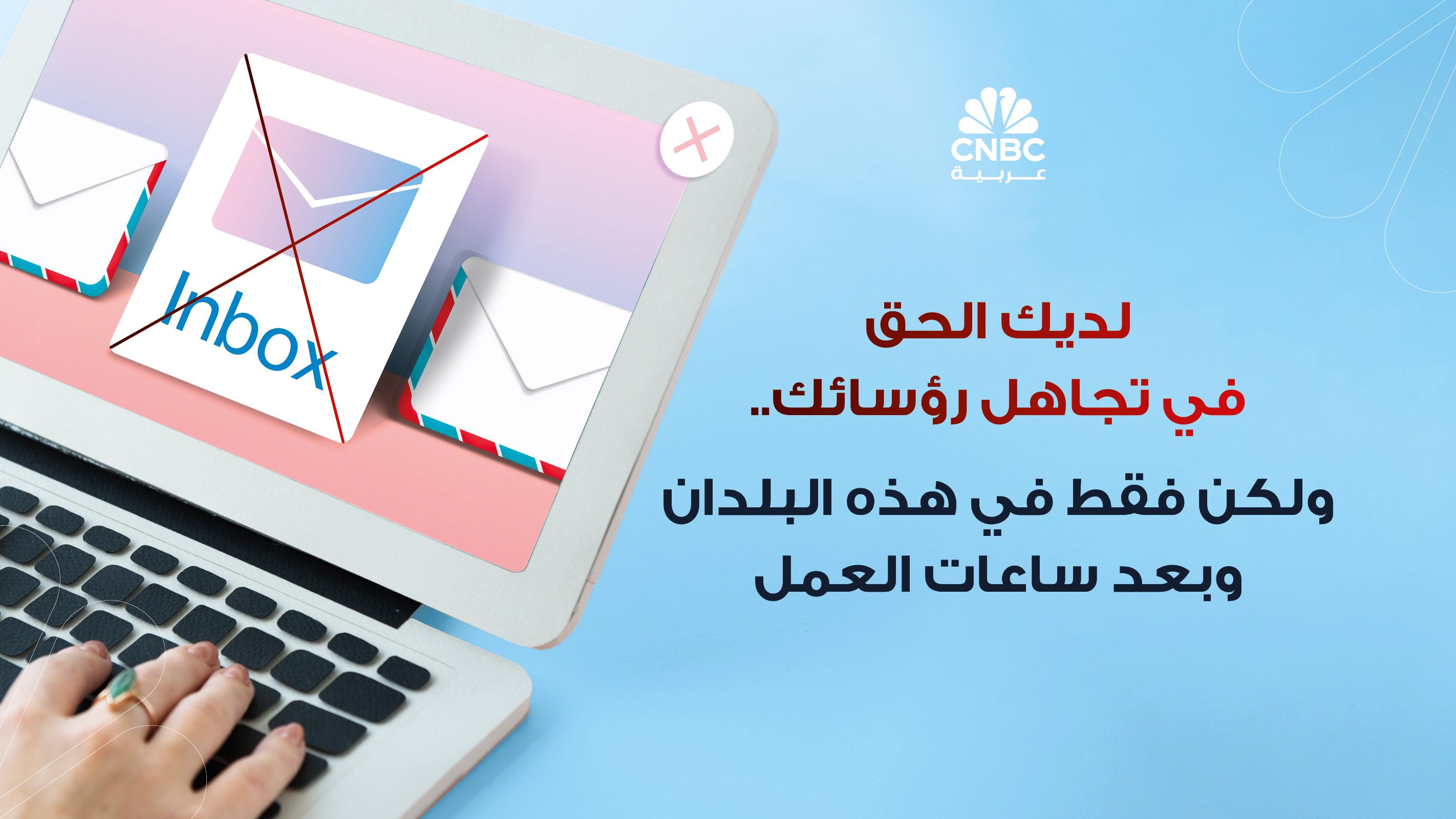 Inbox

CNBC
عربية

لديك الحق
في تجاهل رؤسائك..
ولكن فقط في هذه البلدان
وبعد ساعات العمل